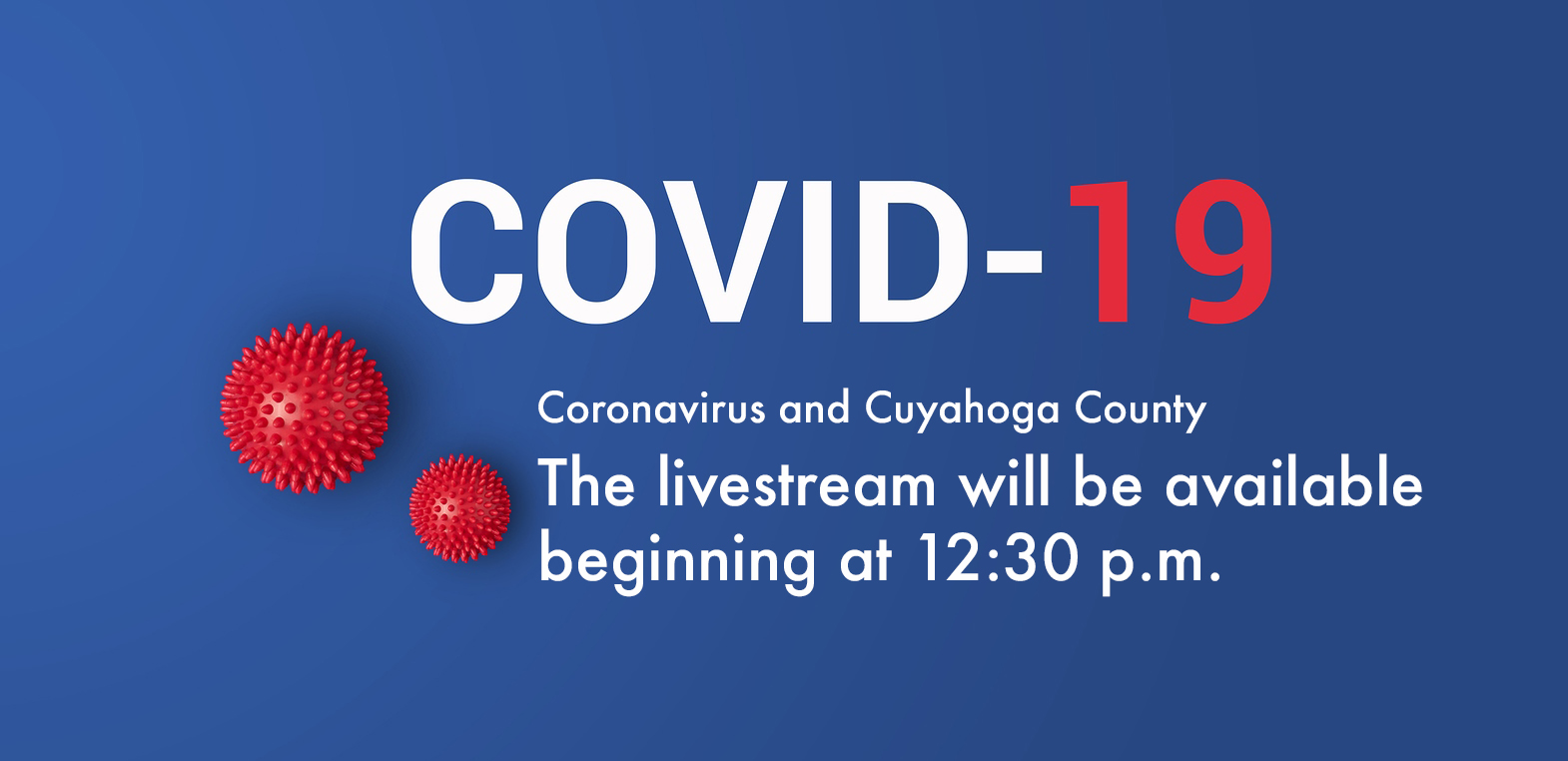 COVID-19

Coronavirus and Cuyahoga County

The livestream will be available beginning at 12:30 p.m.